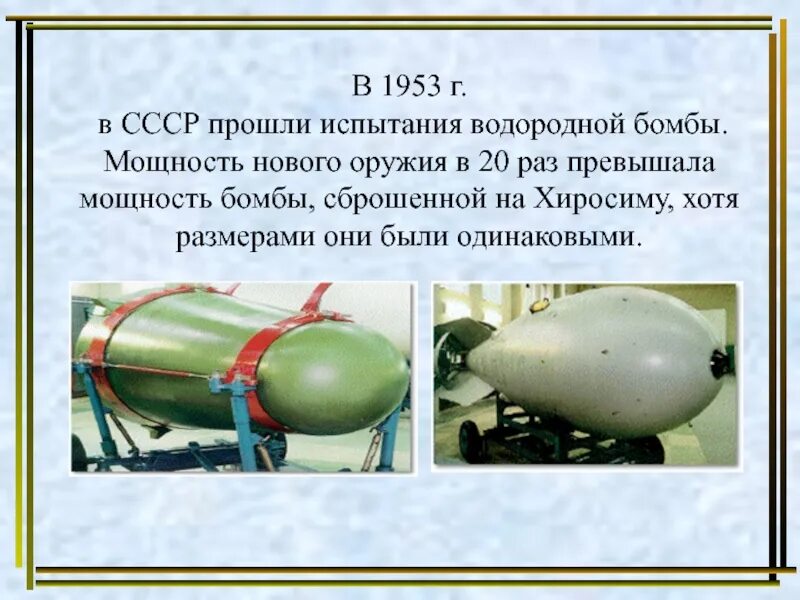 В 1953 г.
в СССР прошли испытания водородной бомбы. Мощность нового оружия в 20 раз превышала мощность бомбы, сброшенной на Хиросиму, хотя размерами они были одинаковыми.